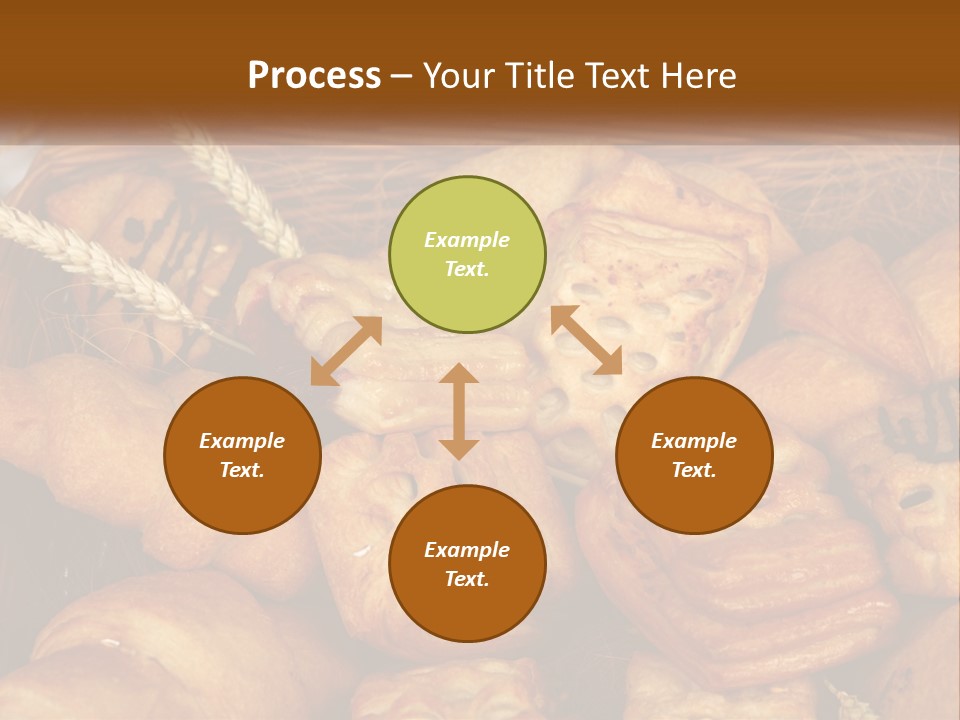 Process – Your Title Text Here

Example Text.

Example Text.

Example Text.

Example Text.